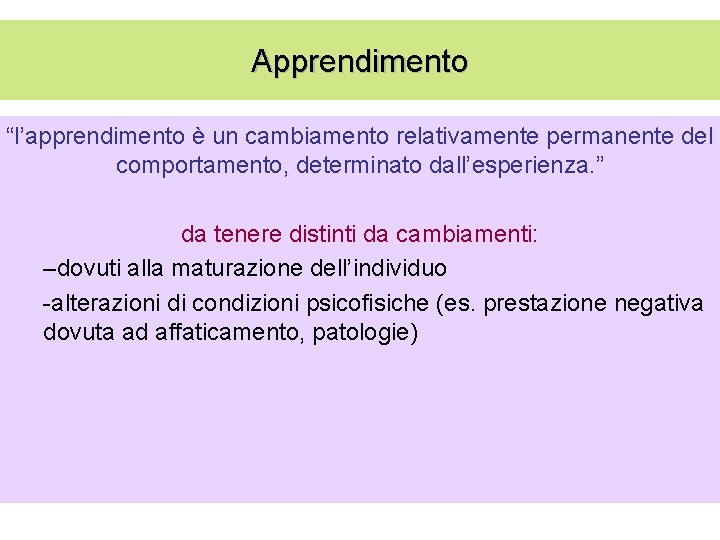 Apprendimento

“l’apprendimento è un cambiamento relativamente permanente del comportamento, determinato dall’esperienza.”

da tenere distinti da cambiamenti:

–dovuti alla maturazione dell’individuo

-alterazioni di condizioni psicofisiche (es. prestazione negativa dovuta ad affaticamento, patologie)